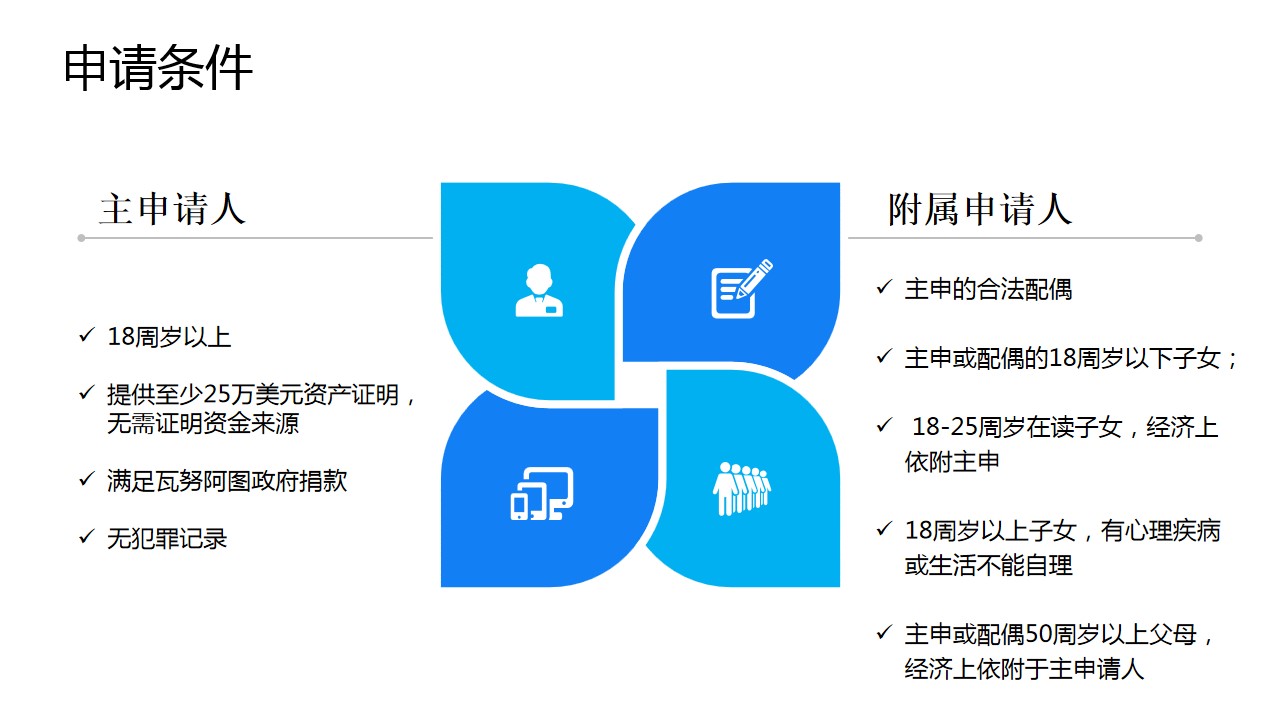 申请条件

主申请人

✓ 18周岁以上

✓ 提供至少25万美元资产证明，无需证明资金来源

✓ 满足瓦努阿图政府捐款

✓ 无犯罪记录

附属申请人

✓ 主申的合法配偶

✓ 主申或配偶的18周岁以下子女；

✓ 18-25周岁在读子女，经济上依附主申

✓ 18周岁以上子女，有心理疾病或生活不能自理

✓ 主申或配偶50周岁以上父母，经济上依附于主申请人